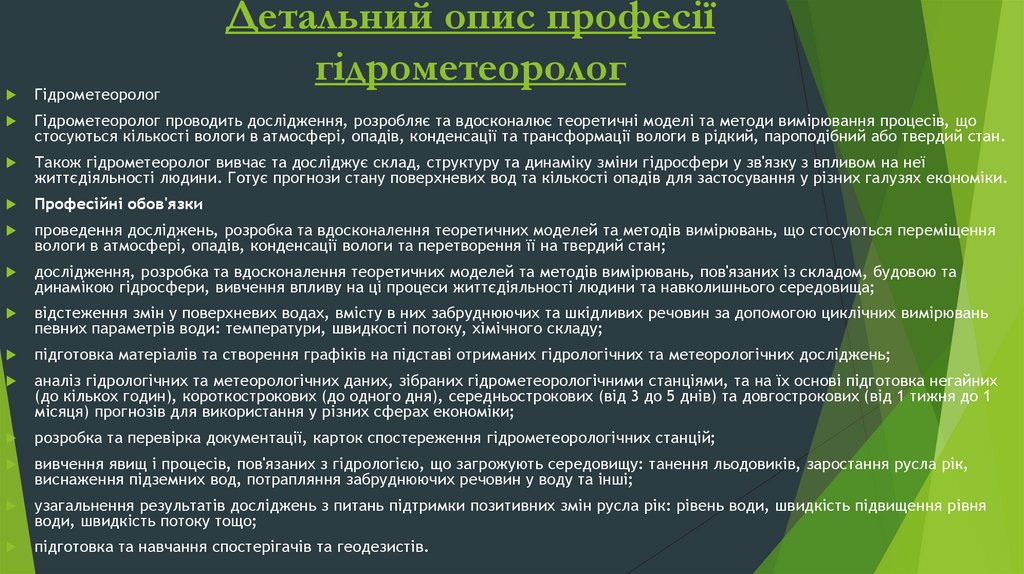 Детальний опис професії гідрометеоролог

Гідрометеоролог

Гідрометеоролог проводить дослідження, розробляє та вдосконалює теоретичні моделі та методи вимірювання процесів, що стосуються кількості вологи в атмосфері, опадів, конденсації та трансформації вологи в рідкий, пароподібний або твердий стан.

Також гідрометеоролог вивчає та досліджує склад, структуру та динаміку зміни гідросфери у зв'язку з впливом на неї життєдіяльності людини. Готує прогнози стану поверхневих вод та кількості опадів для застосування у різних галузях економіки.

Професійні обов'язки

проведення досліджень, розробка та вдосконалення теоретичних моделей та методів вимірювань, що стосуються переміщення вологи в атмосфері, опадів, конденсації вологи та перетворення її на твердий стан;

дослідження, розробка та вдосконалення теоретичних моделей та методів вимірювань, пов'язаних із складом, будовою та динамікою гідросфери, вивчення впливу на ці процеси життєдіяльності людини та навколишнього середовища;

відстеження змін у поверхневих водах, вмісту в них забруднюючих та шкідливих речовин за допомогою циклічних вимірювань певних параметрів води: температури, швидкості потоку, хімічного складу;

підготовка матеріалів та створення графіків на підставі отриманих гідрологічних та метеорологічних досліджень;

аналіз гідрологічних та метеорологічних даних, зібраних гідрометеорологічними станціями, та на їх основі підготовка негайних (до кількох годин), короткострокових (до одного дня), середньострокових (від 3 до 5 днів) та довгострокових (від 1 тижня до 1 місяця) прогнозів для використання у різних сферах економіки;

розробка та перевірка документації, карток спостереження гідрометеорологічних станцій;

вивчення явищ і процесів, пов'язаних з гідрологією, що загрожують середовищу: танення льодовиків, заростання русла рік, виснаження підземних вод, потрапляння забруднюючих речовин у воду та інші;

узагальнення результатів досліджень з питань підтримки позитивних змін русла рік: рівень води, швидкість підвищення рівня води, швидкість потоку тощо;

підготовка та навчання спостерігачів та геодезистів.